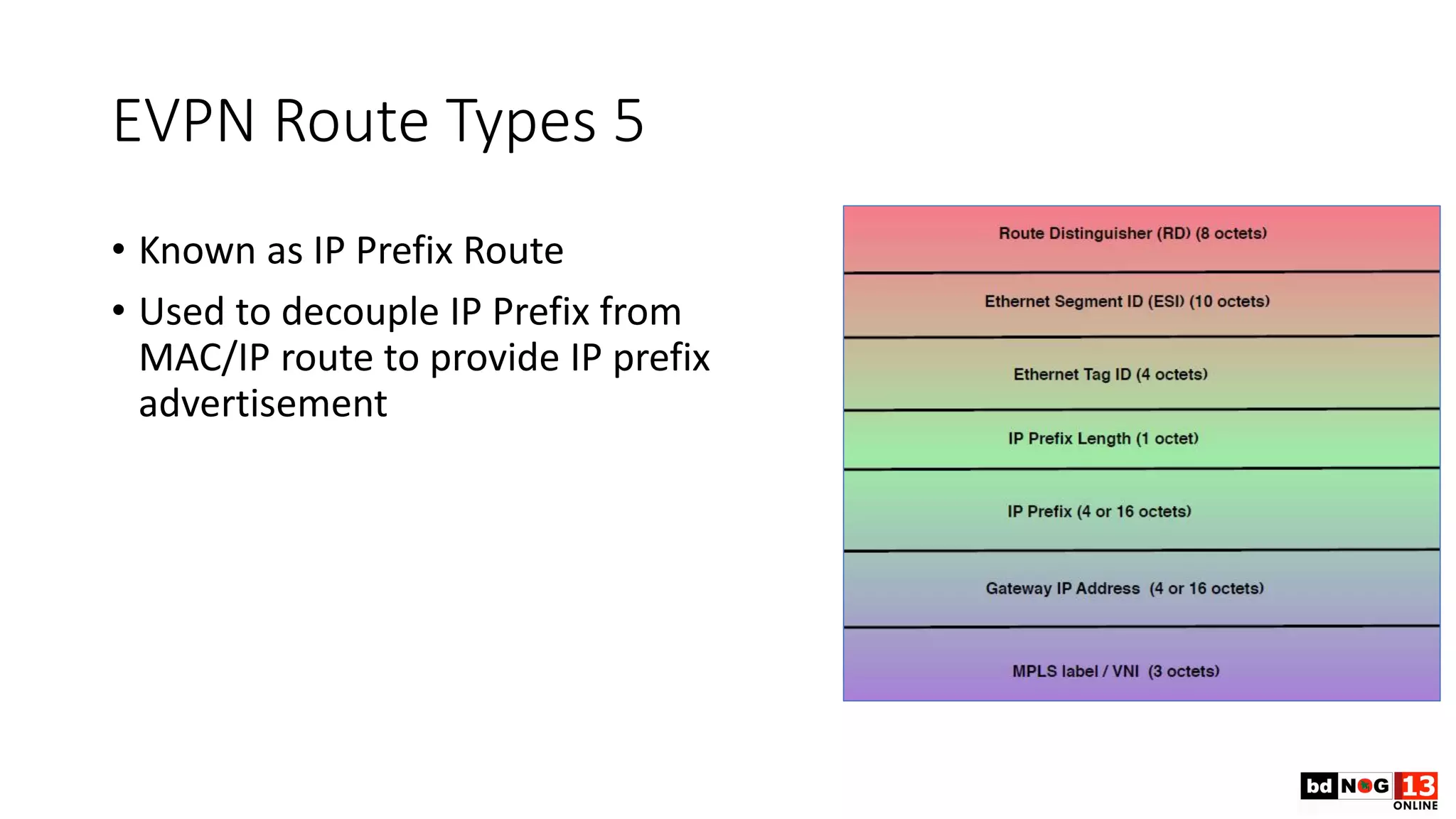 EVPN Route Types 5

• Known as IP Prefix Route

• Used to decouple IP Prefix from MAC/IP route to provide IP prefix advertisement

Route Distinguisher (RD) (8 octets)

Ethernet Segment ID (ESI) (10 octets)

Ethernet Tag ID (4 octets)

IP Prefix Length (1 octet)

IP Prefix (4 or 16 octets)

Gateway IP Address (4 or 16 octets)

MPLS label / VNI (3 octets)

bd NOG 13 ONLINE